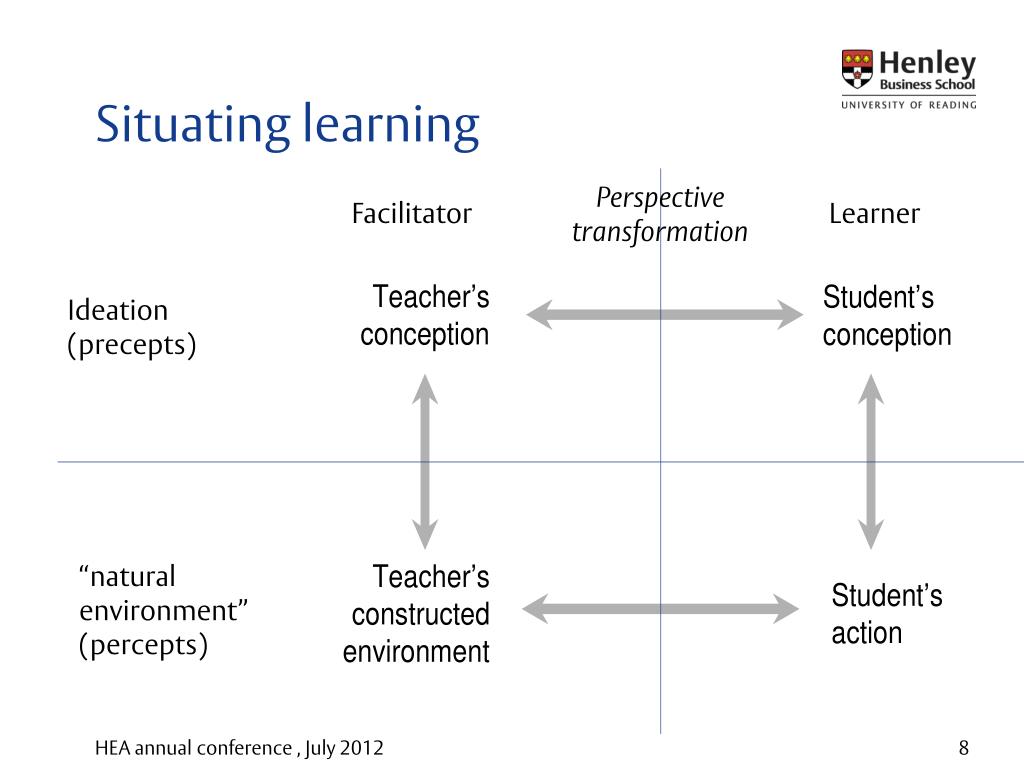 Henley
Business School
UNIVERSITY OF READING

Situating learning

Facilitator

Perspective transformation

Learner

Ideation (precepts)

Teacher's conception

Student's conception

"natural environment" (percepts)

Teacher's constructed environment

Student's action

HEA annual conference , July 2012

8